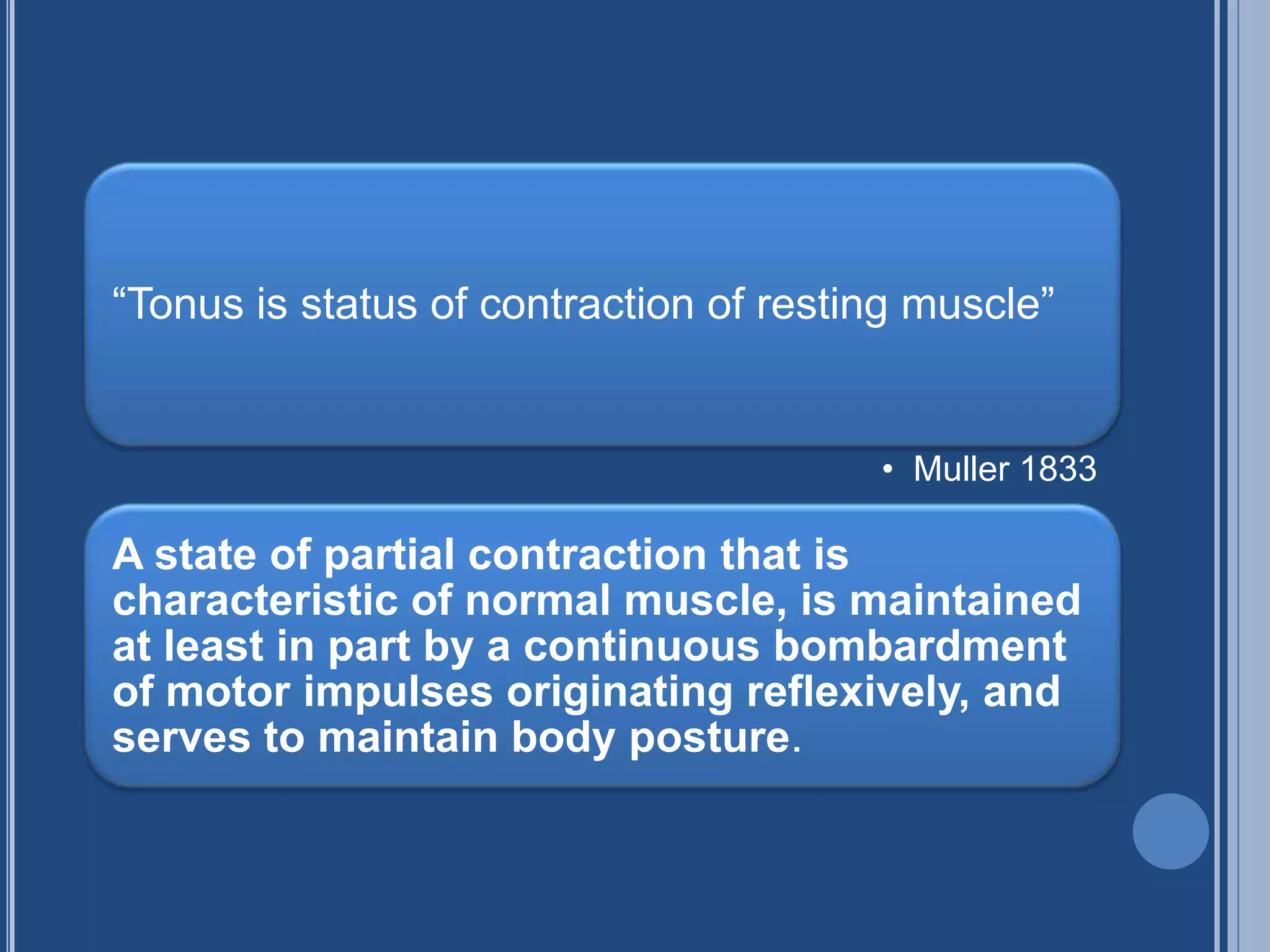 “Tonus is status of contraction of resting muscle”

• Muller 1833

A state of partial contraction that is characteristic of normal muscle, is maintained at least in part by a continuous bombardment of motor impulses originating reflexively, and serves to maintain body posture.